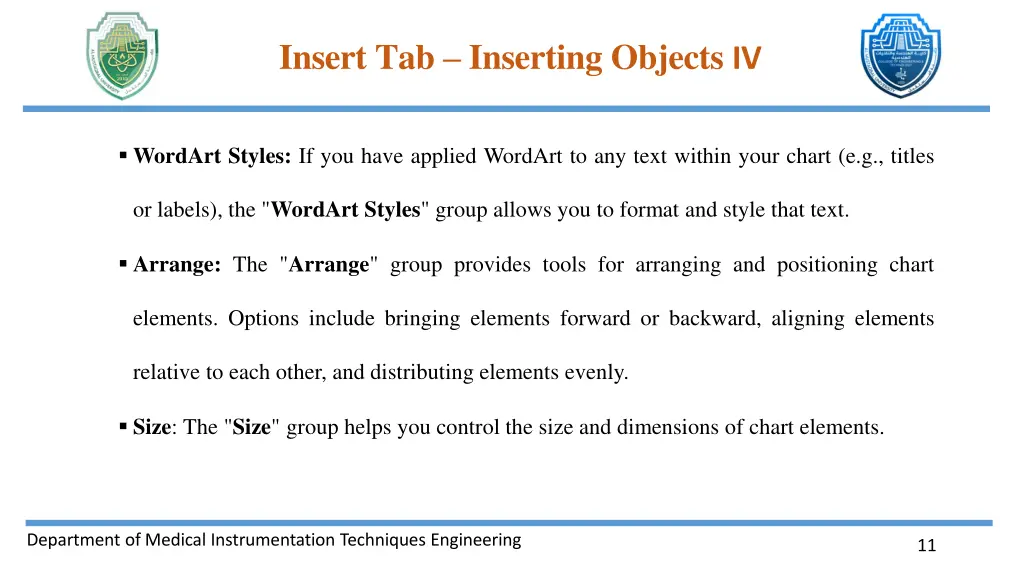 Insert Tab – Inserting Objects IV

▪ WordArt Styles: If you have applied WordArt to any text within your chart (e.g., titles or labels), the "WordArt Styles" group allows you to format and style that text.

▪ Arrange: The "Arrange" group provides tools for arranging and positioning chart elements. Options include bringing elements forward or backward, aligning elements relative to each other, and distributing elements evenly.

▪ Size: The "Size" group helps you control the size and dimensions of chart elements.

Department of Medical Instrumentation Techniques Engineering

11